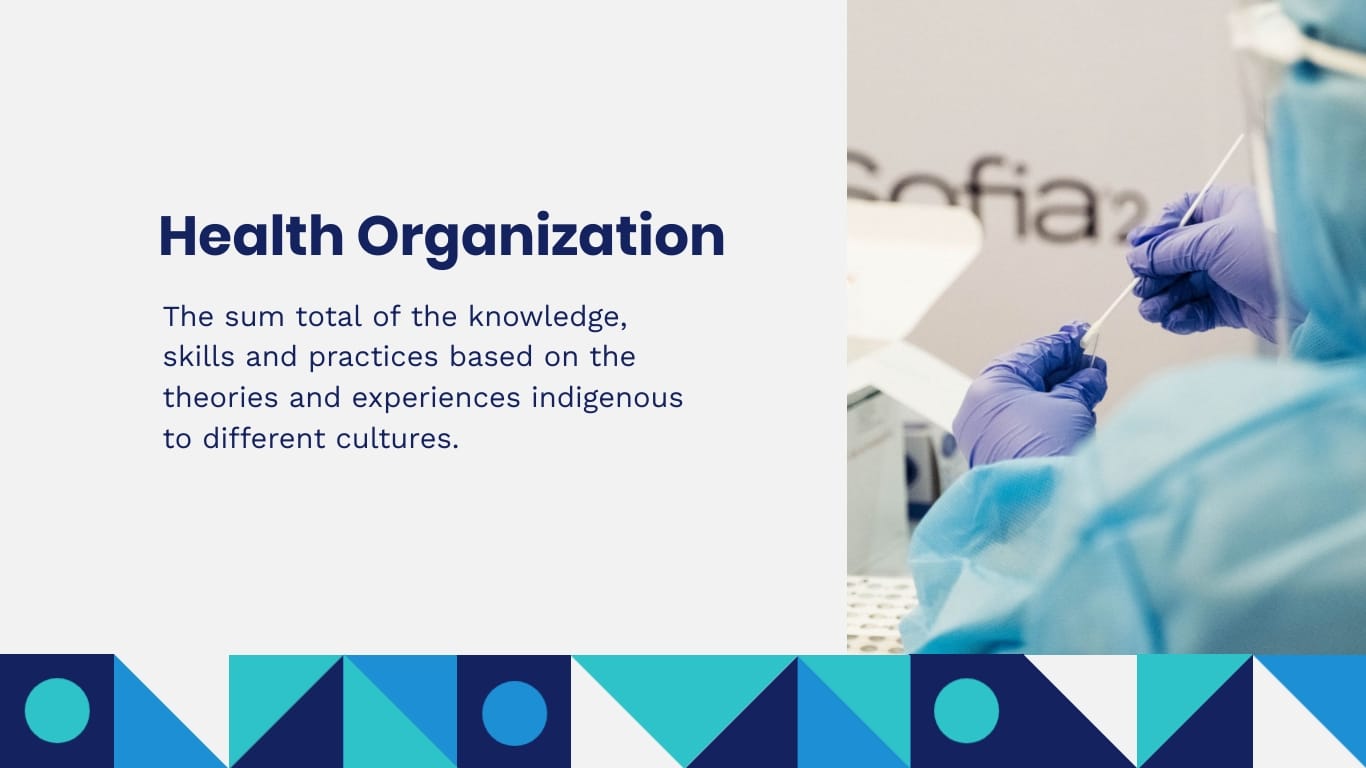 Health Organization

The sum total of the knowledge, skills and practices based on the theories and experiences indigenous to different cultures.

Sofia 2